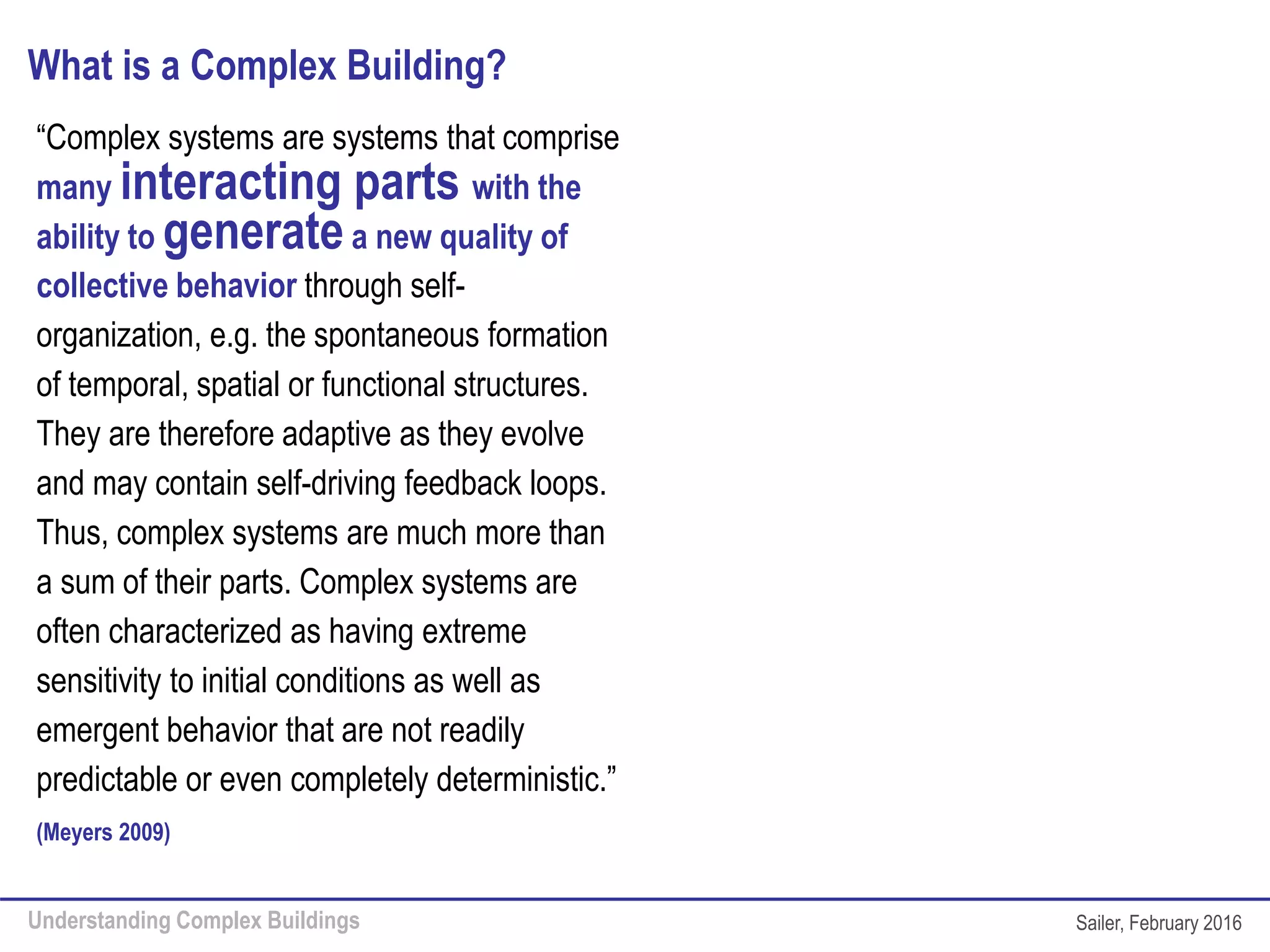 What is a Complex Building?

“Complex systems are systems that comprise many interacting parts with the ability to generate a new quality of collective behavior through self-organization, e.g. the spontaneous formation of temporal, spatial or functional structures. They are therefore adaptive as they evolve and may contain self-driving feedback loops. Thus, complex systems are much more than a sum of their parts. Complex systems are often characterized as having extreme sensitivity to initial conditions as well as emergent behavior that are not readily predictable or even completely deterministic.”

(Meyers 2009)

Understanding Complex Buildings

Sailer, February 2016